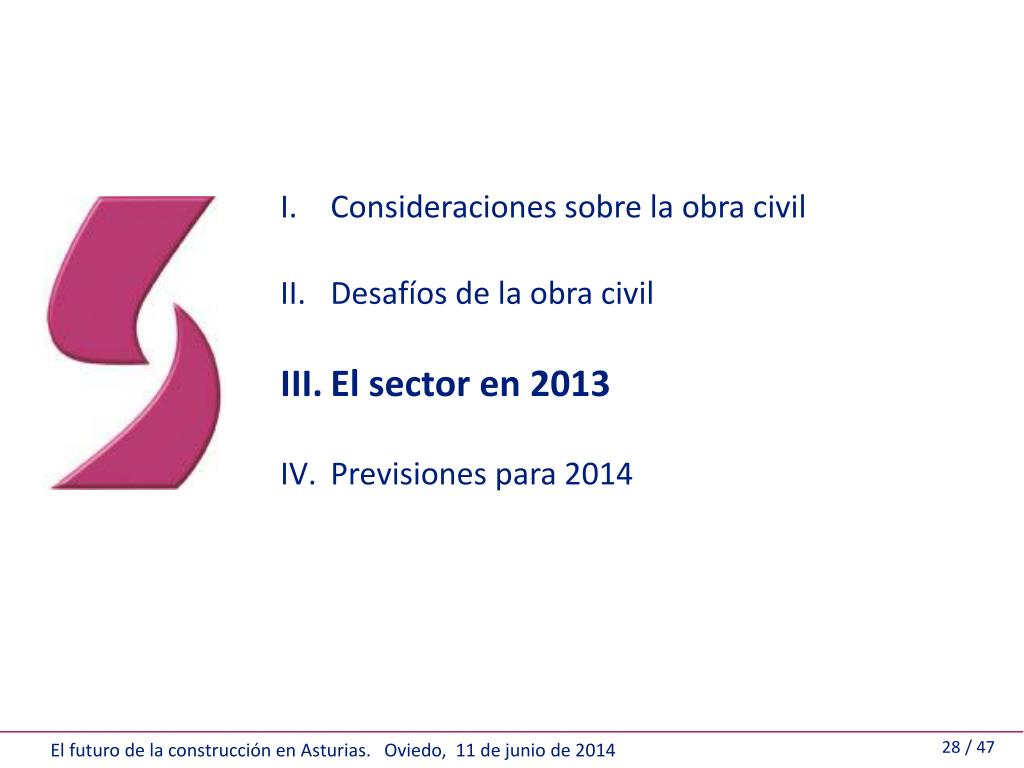 I. Consideraciones sobre la obra civil

II. Desafíos de la obra civil

III. El sector en 2013

IV. Previsiones para 2014

El futuro de la construcción en Asturias. Oviedo, 11 de junio de 2014

28 / 47